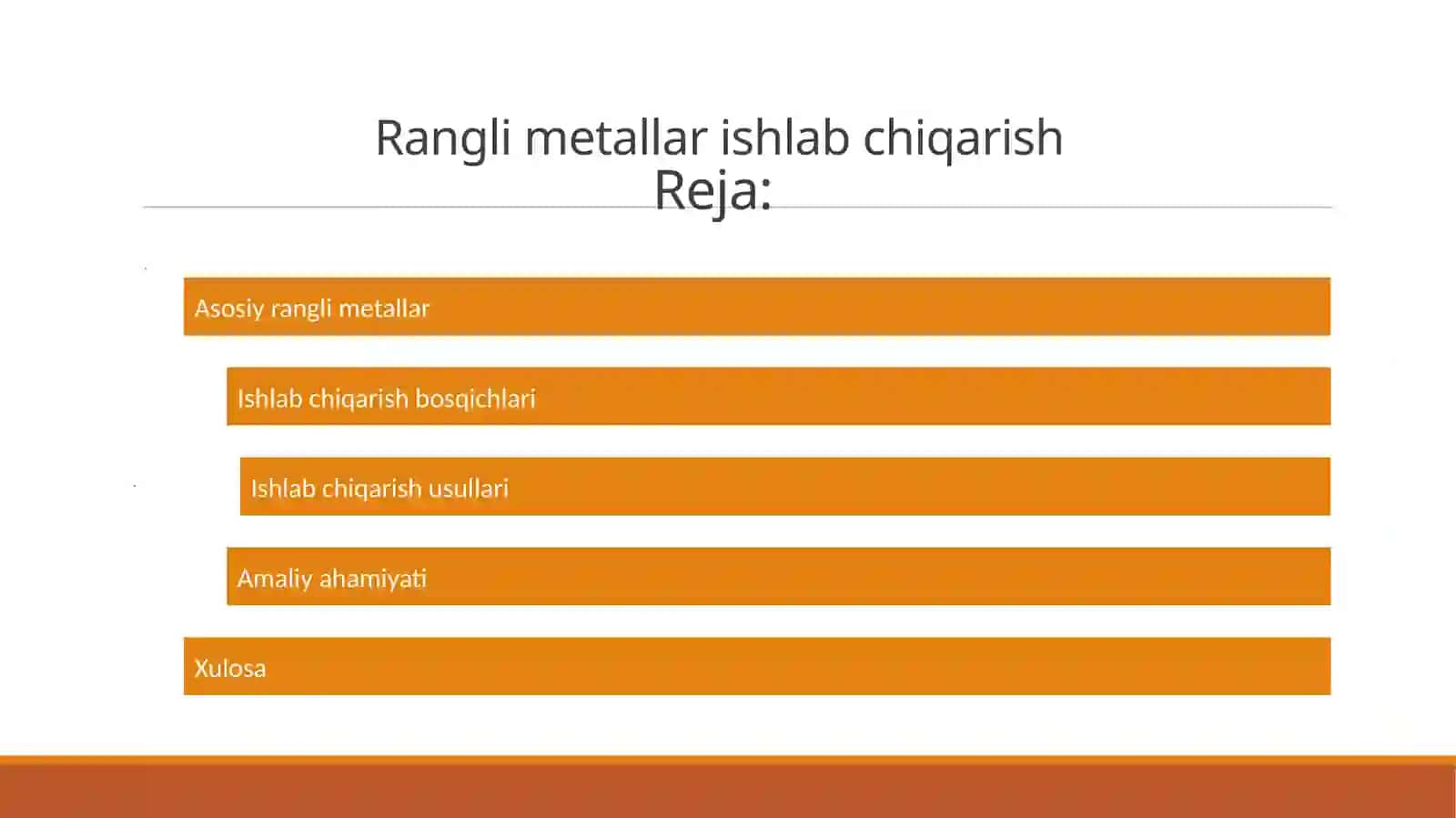 Rangli metallar ishlab chiqarish
Reja:

Asosiy rangli metallar

Ishlab chiqarish bosqichlari

Ishlab chiqarish usullari

Amaliy ahamiyati

Xulosa